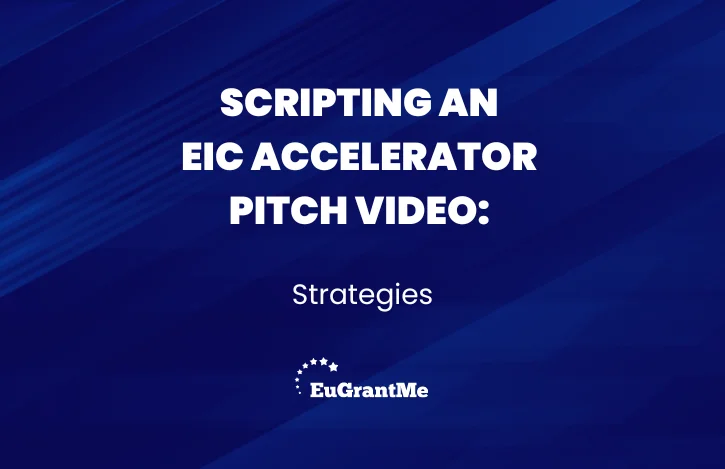 SCRIPTING AN EIC ACCELERATOR PITCH VIDEO:

Strategies

EuGrantMe